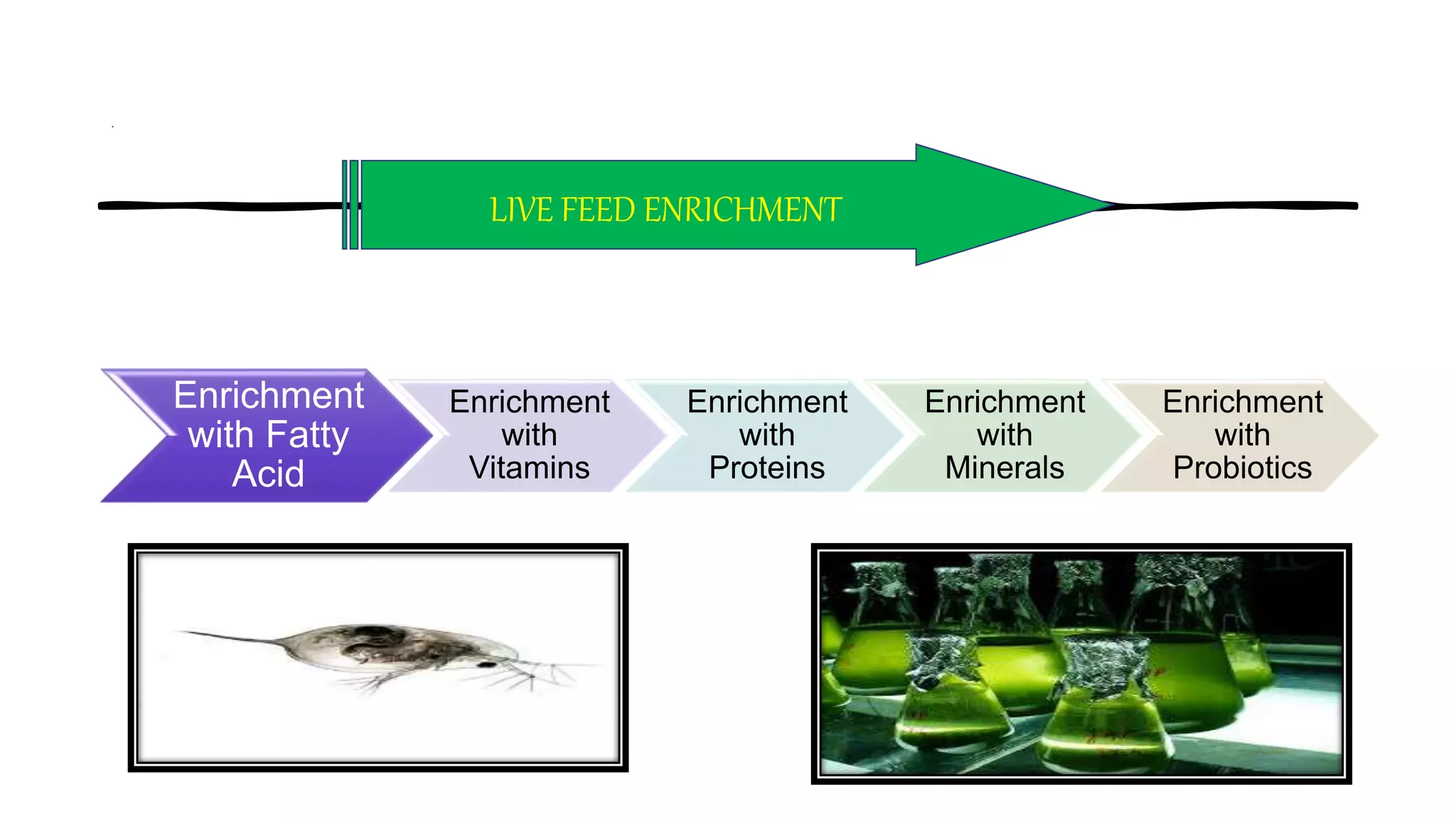 LIVE FEED ENRICHMENT

Enrichment with Fatty Acid

Enrichment with Vitamins

Enrichment with Proteins

Enrichment with Minerals

Enrichment with Probiotics